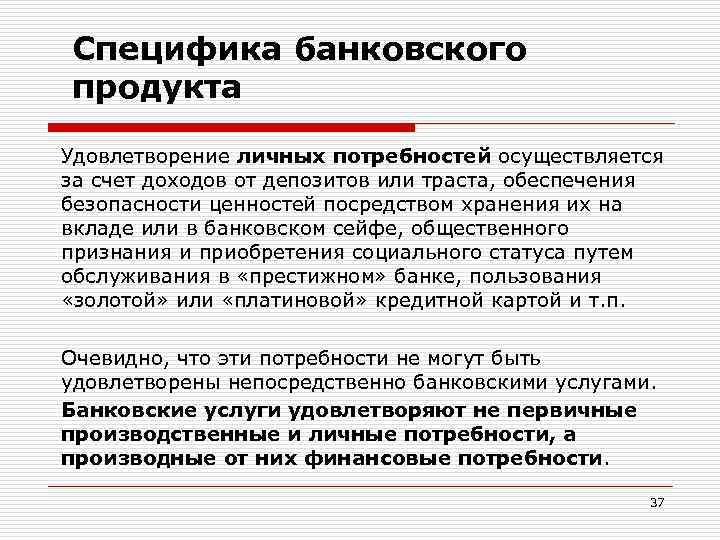 Специфика банковского продукта

Удовлетворение личных потребностей осуществляется за счет доходов от депозитов или траста, обеспечения безопасности ценностей посредством хранения их на вкладе или в банковском сейфе, общественного признания и приобретения социального статуса путем обслуживания в «престижном» банке, пользования «золотой» или «платиновой» кредитной картой и т.п.

Очевидно, что эти потребности не могут быть удовлетворены непосредственно банковскими услугами.

Банковские услуги удовлетворяют не первичные производственные и личные потребности, а производные от них финансовые потребности.

37